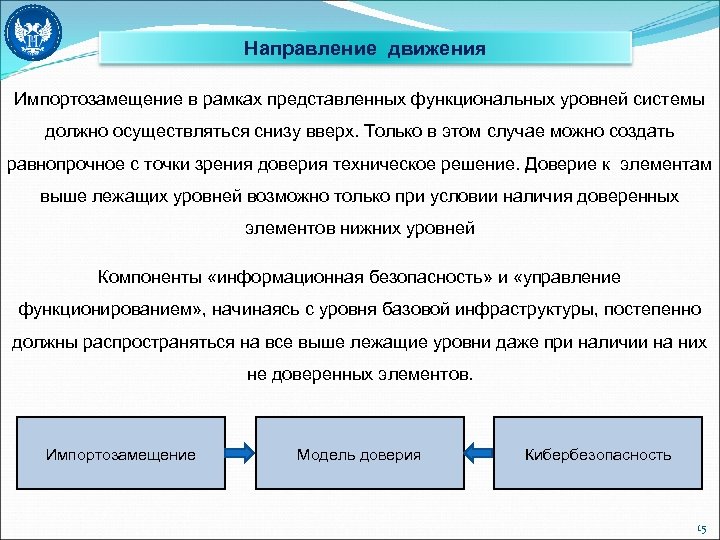 Направление движения

Импортозамещение в рамках представленных функциональных уровней системы должно осуществляться снизу вверх. Только в этом случае можно создать равнопрочное с точки зрения доверия техническое решение. Доверие к элементам выше лежащих уровней возможно только при условии наличия доверенных элементов нижних уровней

Компоненты «информационная безопасность» и «управление функционированием», начинаясь с уровня базовой инфраструктуры, постепенно должны распространяться на все выше лежащие уровни даже при наличии на них не доверенных элементов.

Импортозамещение

Модель доверия

Кибербезопасность

15